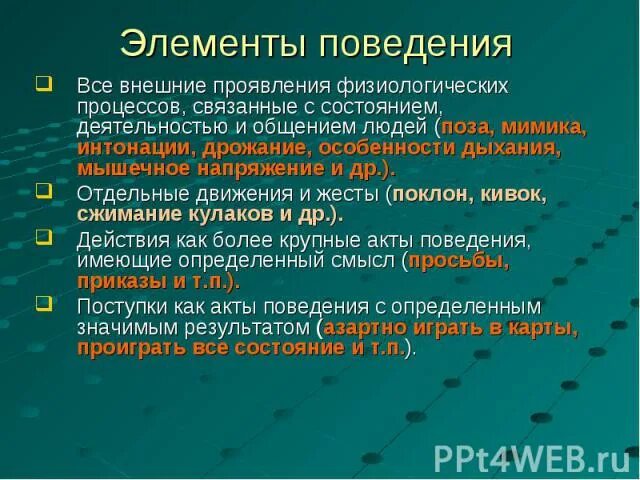 Элементы поведения

Все внешние проявления физиологических процессов, связанные с состоянием, деятельностью и общением людей (поза, мимика, интонации, дрожание, особенности дыхания, мышечное напряжение и др.).

Отдельные движения и жесты (поклон, кивок, сжимание кулаков и др.).

Действия как более крупные акты поведения, имеющие определенный смысл (просьбы, приказы и т.п.).

Поступки как акты поведения с определенным значимым результатом (азартно играть в карты, проиграть все состояние и т.п.).

PPt4WEB.ru